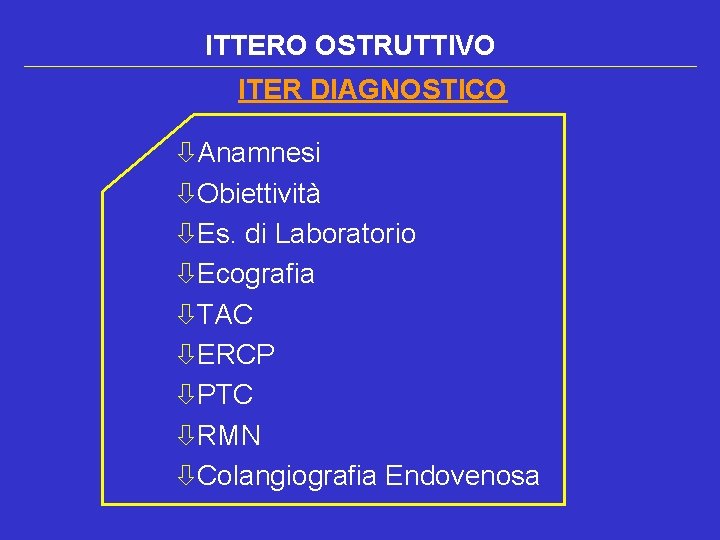 ITTERO OSTRUTTIVO

ITER DIAGNOSTICO

⇩Anamnesi
⇩Obiettività
⇩Es. di Laboratorio
⇩Ecografia
⇩TAC
⇩ERCP
⇩PTC
⇩RMN
⇩Colangiografia Endovenosa